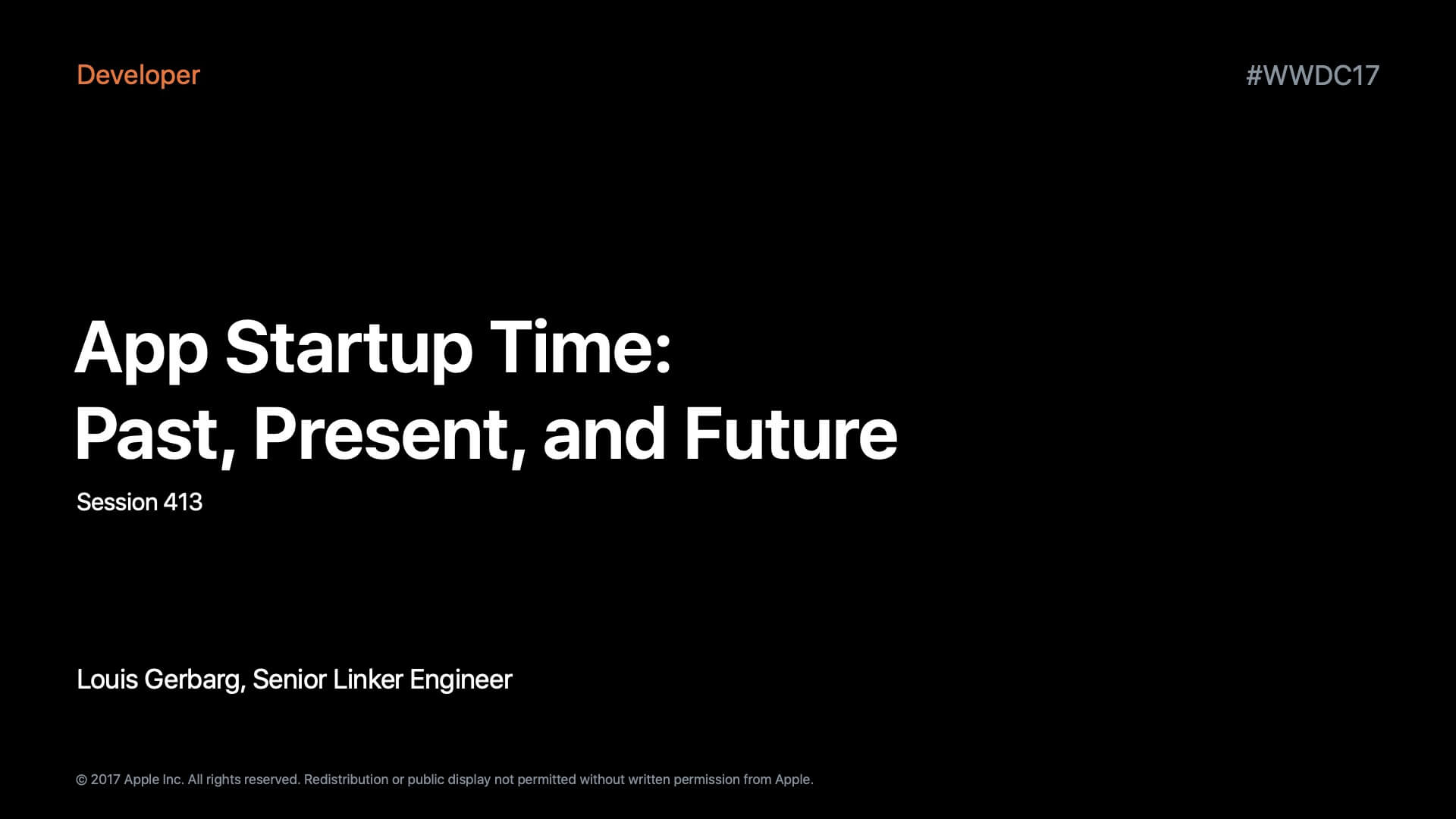 Developer

#WWDC17

App Startup Time:
Past, Present, and Future

Session 413

Louis Gerbarg, Senior Linker Engineer

© 2017 Apple Inc. All rights reserved. Redistribution or public display not permitted without written permission from Apple.